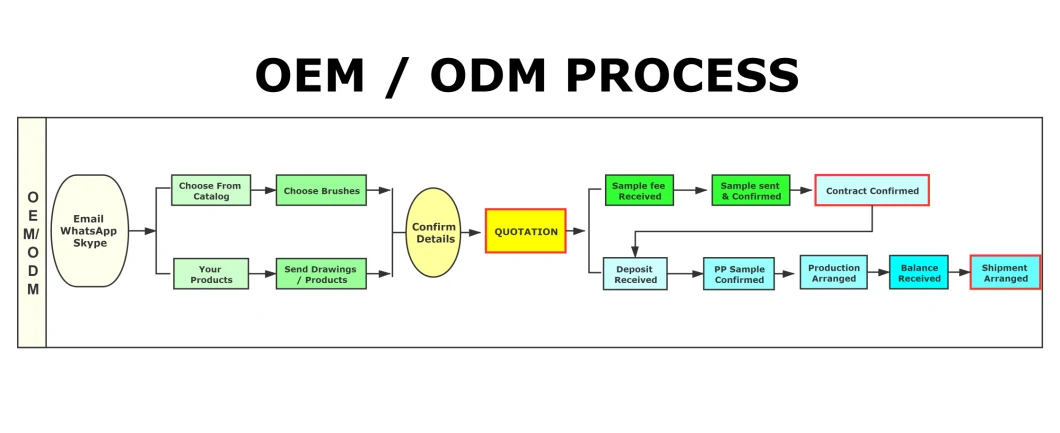 OEM / ODM PROCESS

OEM/ODM

Email WhatsApp Skype

Choose From Catalog

Choose Brushes

Your Products

Send Drawings / Products

Confirm Details

QUOTATION

Sample fee Received

Sample sent & Confirmed

Contract Confirmed

Deposit Received

PP Sample Confirmed

Production Arranged

Balance Received

Shipment Arranged